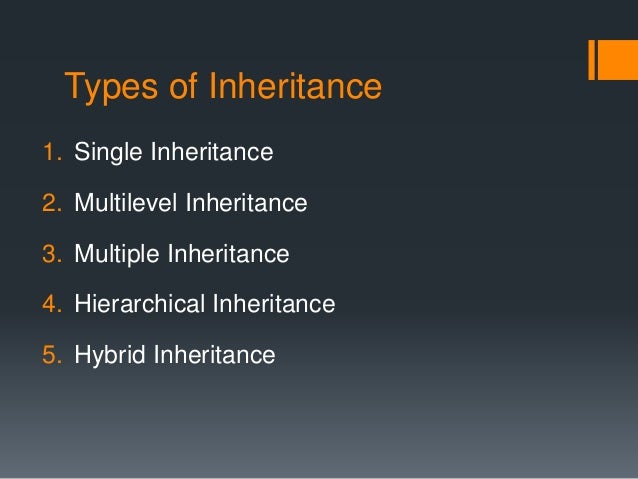 Types of Inheritance

1. Single Inheritance
2. Multilevel Inheritance
3. Multiple Inheritance
4. Hierarchical Inheritance
5. Hybrid Inheritance